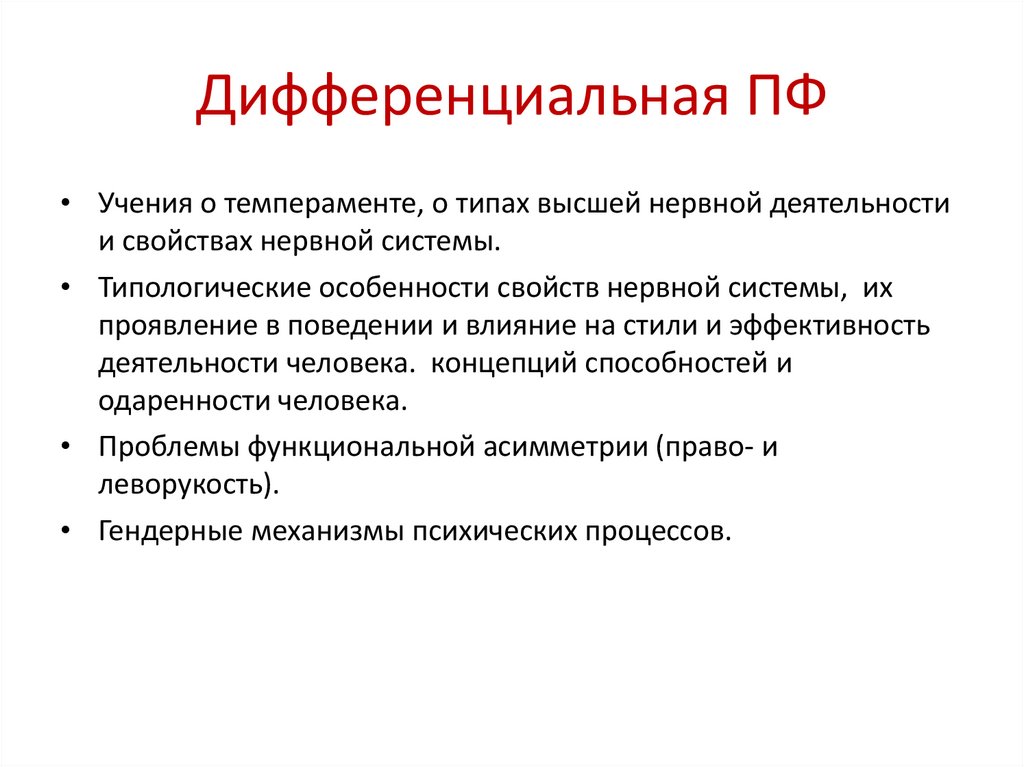 Дифференциальная ПФ

• Учения о темпераменте, о типах высшей нервной деятельности и свойствах нервной системы.

• Типологические особенности свойств нервной системы, их проявление в поведении и влияние на стили и эффективность деятельности человека. концепций способностей и одаренности человека.

• Проблемы функциональной асимметрии (право- и леворукость).

• Гендерные механизмы психических процессов.